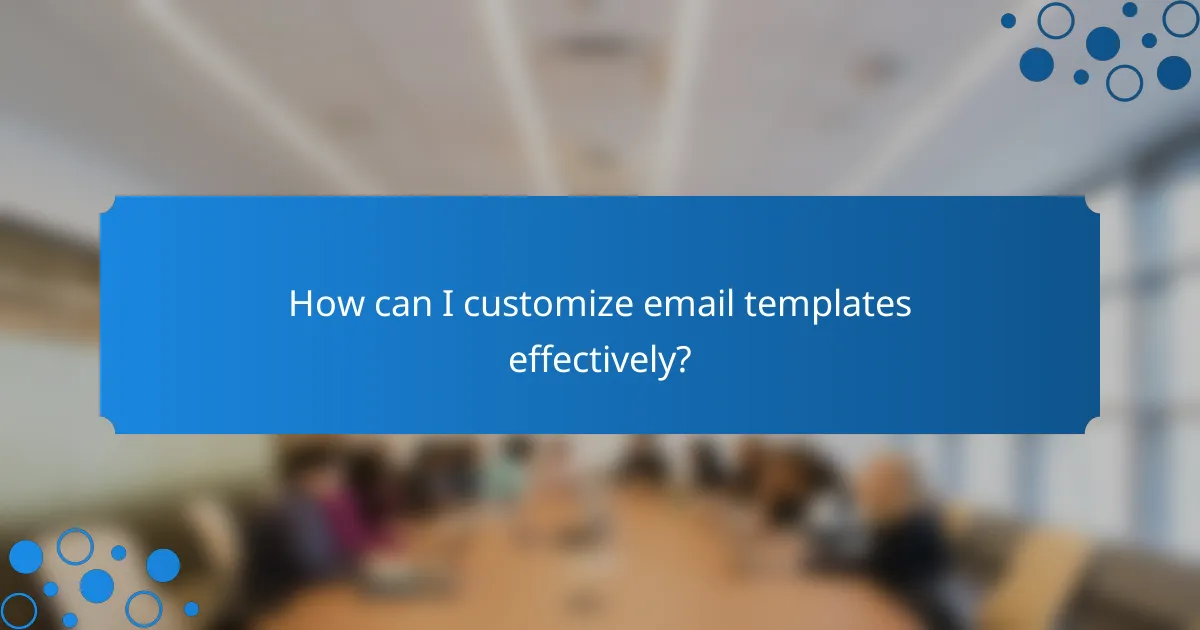 How can I customize email templates effectively?